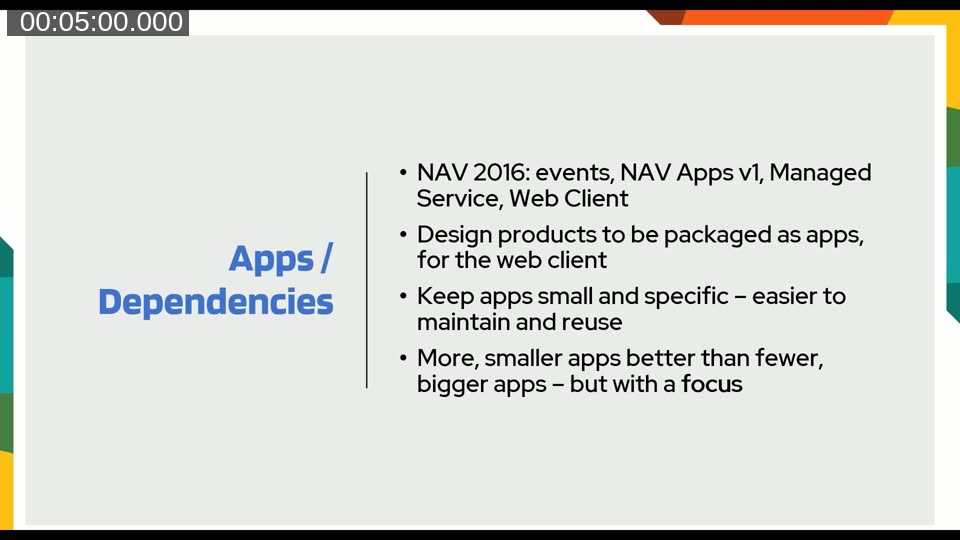 00:05:00.000

Apps / Dependencies

• NAV 2016: events, NAV Apps v1, Managed Service, Web Client

• Design products to be packaged as apps, for the web client

• Keep apps small and specific – easier to maintain and reuse

• More, smaller apps better than fewer, bigger apps – but with a focus